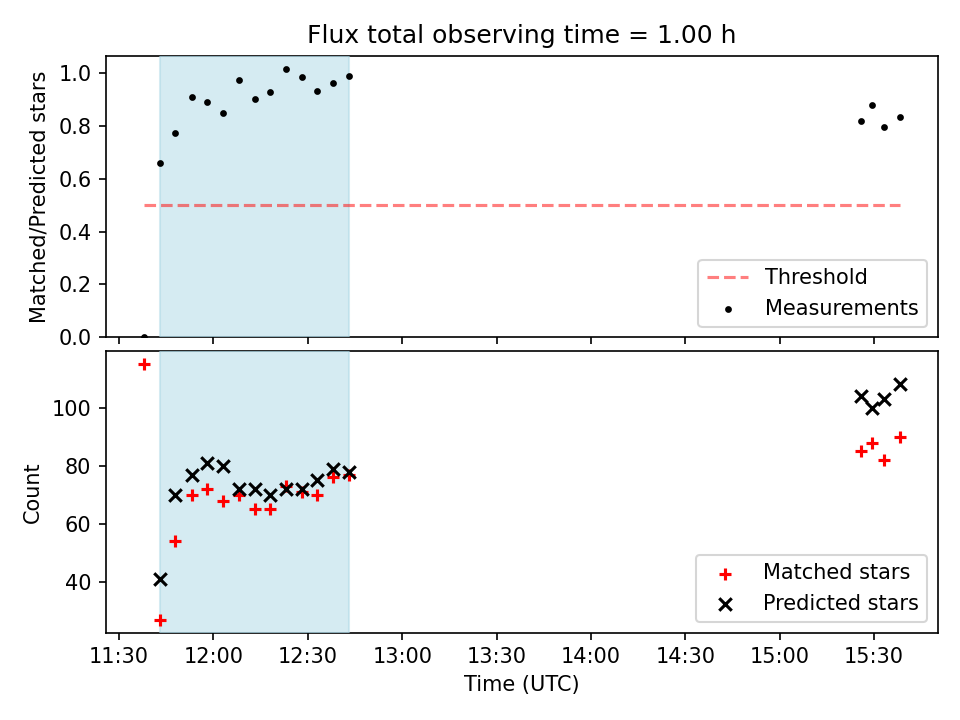 Flux total observing time = 1.00 h

Matched/Predicted stars

1.0
0.8
0.6
0.4
0.2
0.0

Threshold
Measurements

Count

100
80
60
40

Matched stars
Predicted stars

11:30 12:00 12:30 13:00 13:30 14:00 14:30 15:00 15:30

Time (UTC)